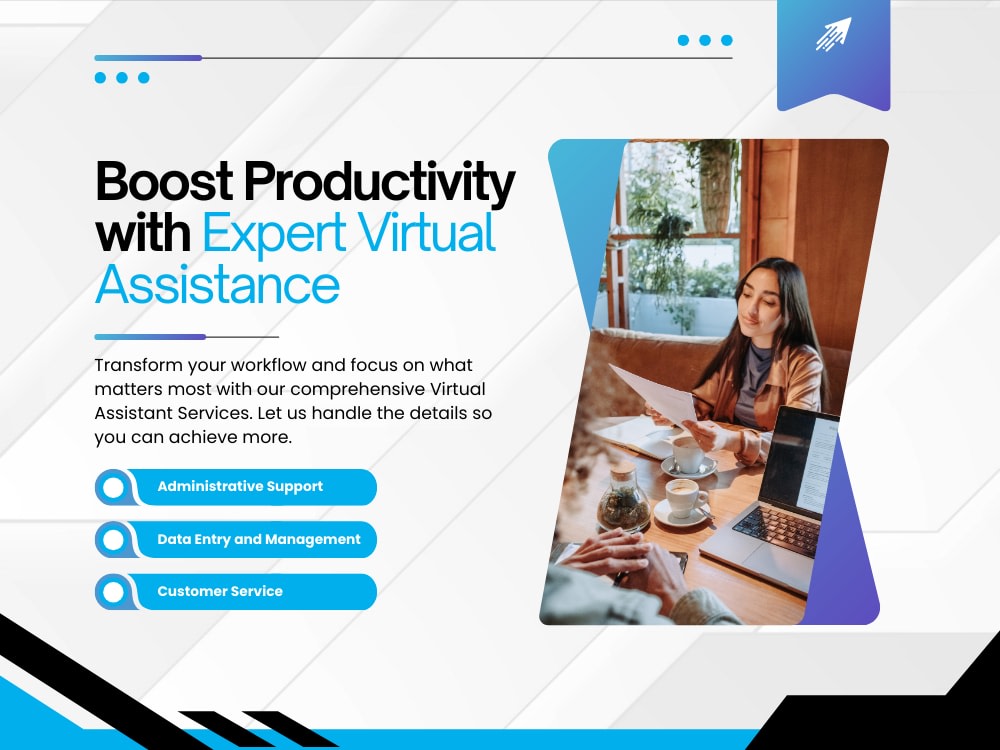 Boost Productivity with Expert Virtual Assistance

Transform your workflow and focus on what matters most with our comprehensive Virtual Assistant Services. Let us handle the details so you can achieve more.

Administrative Support

Data Entry and Management

Customer Service